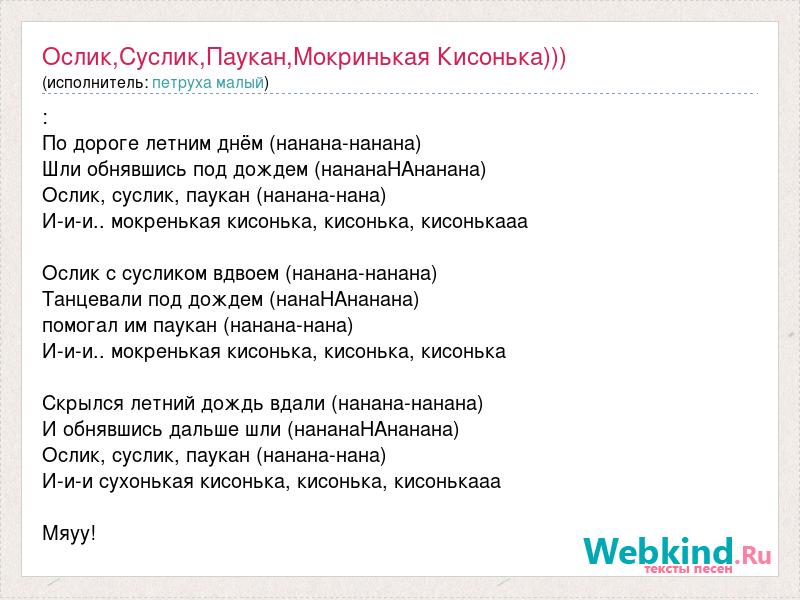 Ослик,Суслик,Паукан,Мокринькая Кисонька)))
(исполнитель: петруха малый)

:
По дороге летним днём (нанана-нанана)
Шли обнявшись под дождем (нананаНАнанана)
Ослик, суслик, паукан (нанана-нана)
И-и-и.. мокренькая кисонька, кисонька, кисонькааа

Ослик с сусликом вдвоем (нанана-нанана)
Танцевали под дождем (нанаНАнанана)
помогал им паукан (нанана-нана)
И-и-и.. мокренькая кисонька, кисонька, кисонька

Скрылся летний дождь вдали (нанана-нанана)
И обнявшись дальше шли (нананаНАнанана)
Ослик, суслик, паукан (нанана-нана)
И-и-и сухонькая кисонька, кисонька, кисонькааа

Мяуу!

Webkind.Ru
тексты песен